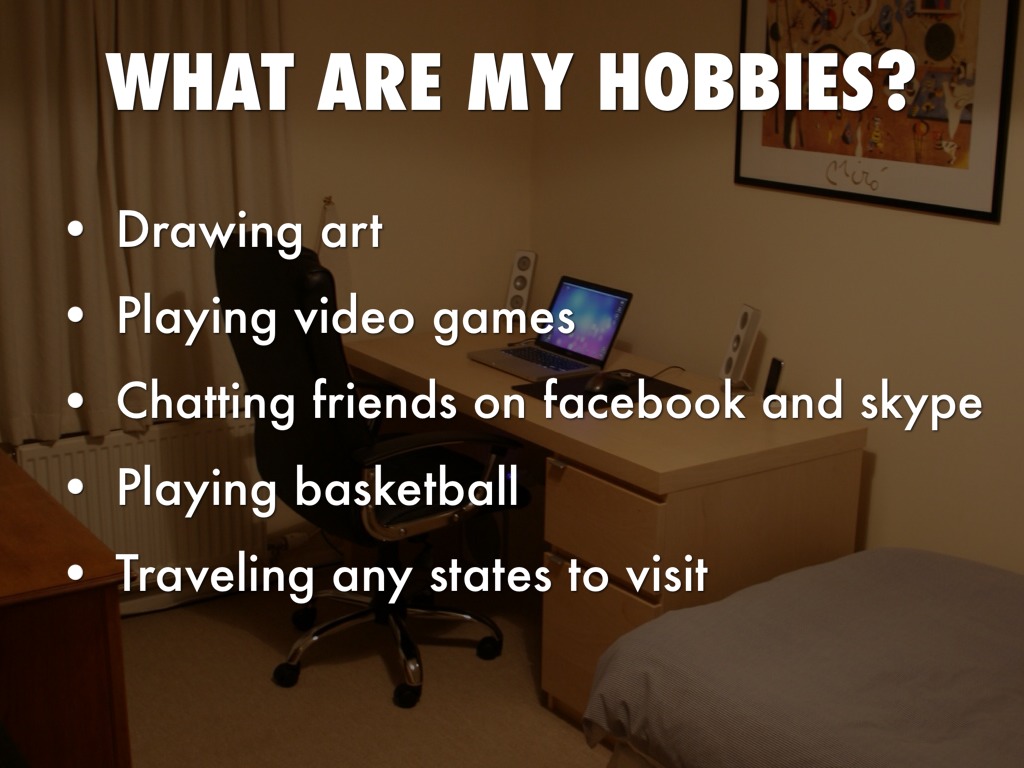 WHAT ARE MY HOBBIES?

• Drawing art
• Playing video games
• Chatting friends on facebook and skype
• Playing basketball
• Traveling any states to visit

Miró